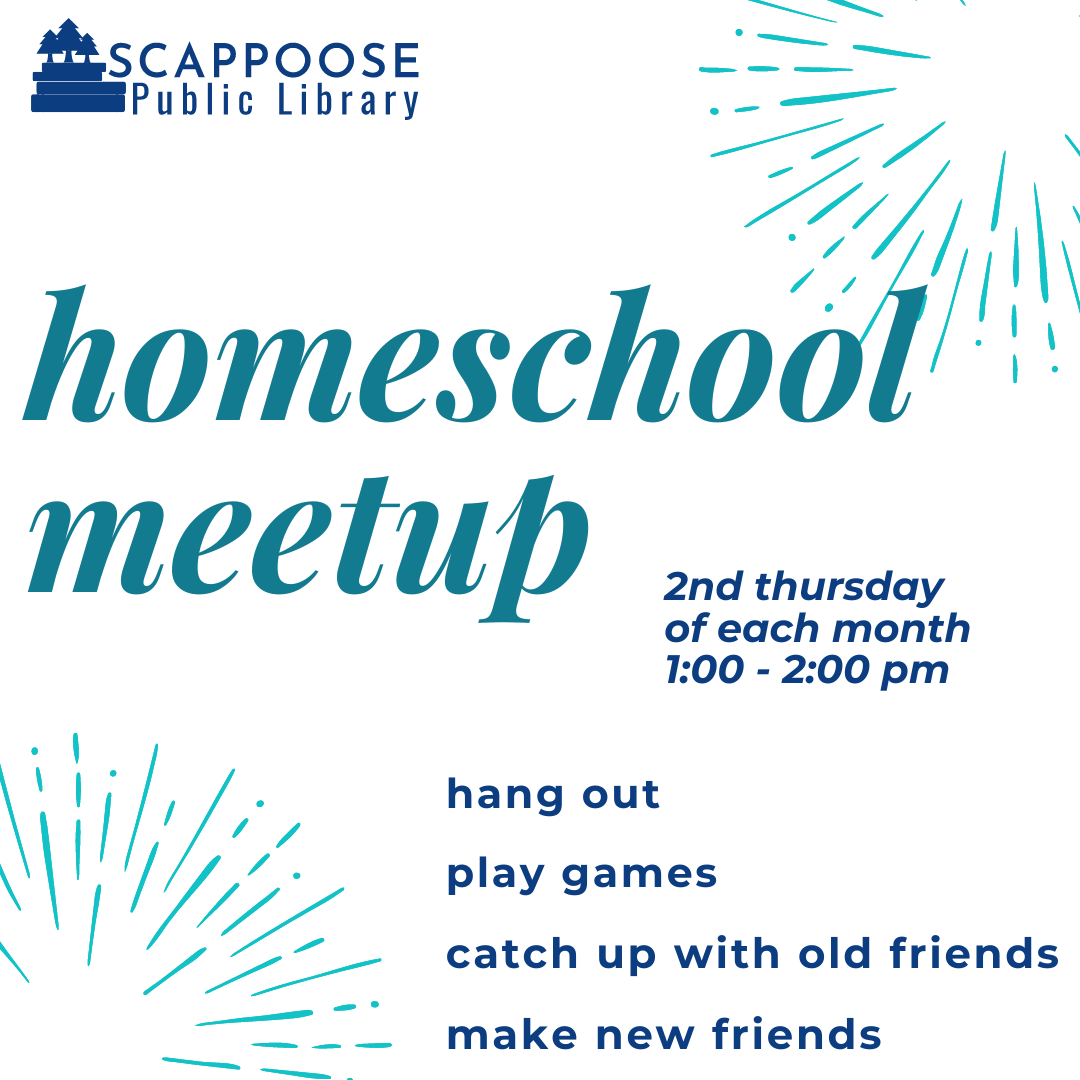 SCAPPOOSE
Public Library

homeschool meetup

2nd thursday of each month
1:00 - 2:00 pm

hang out

play games

catch up with old friends

make new friends